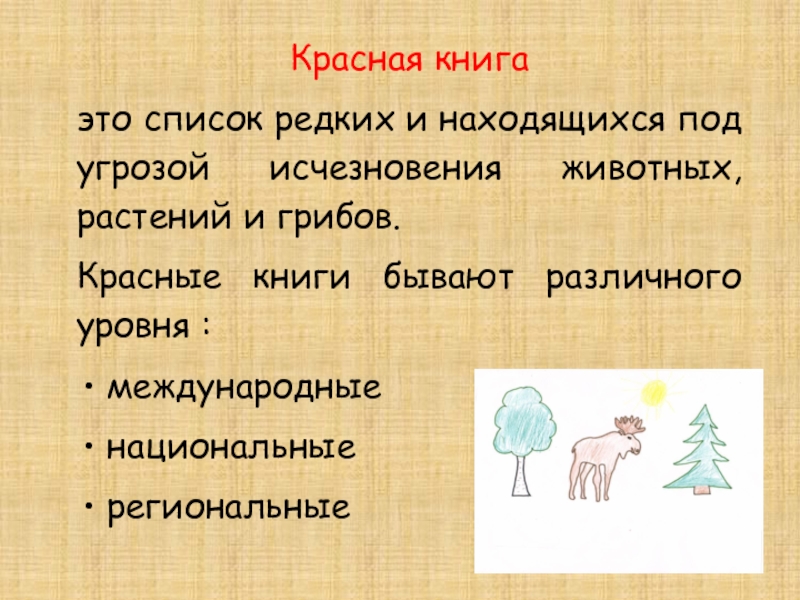 Красная книга

это список редких и находящихся под угрозой исчезновения животных, растений и грибов.

Красные книги бывают различного уровня :

• международные
• национальные
• региональные